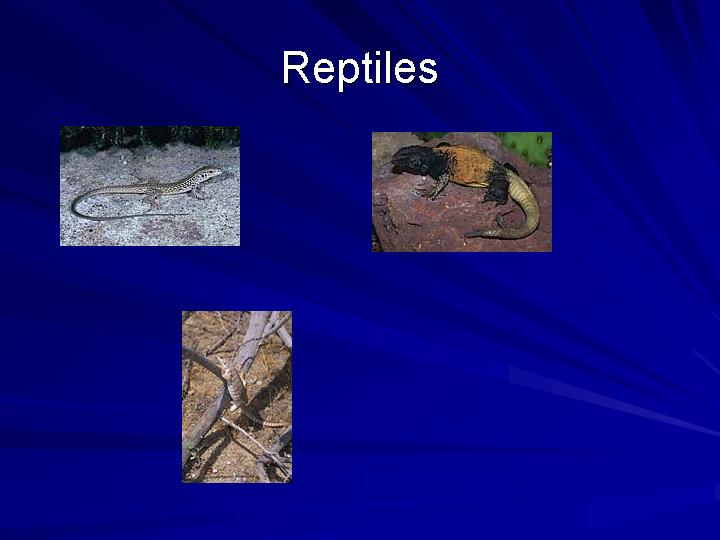 Reptiles